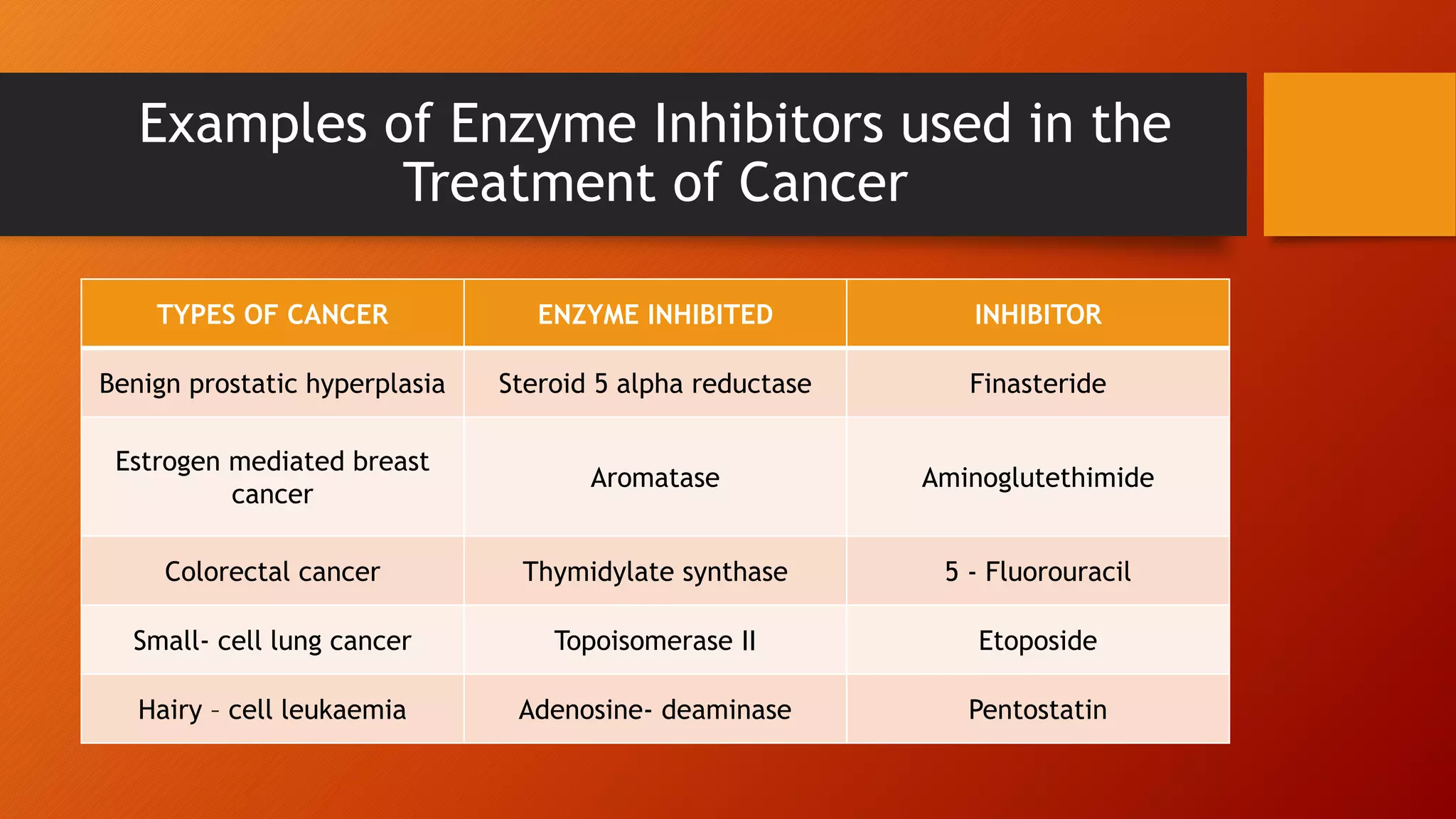 Examples of Enzyme Inhibitors used in the Treatment of Cancer

| TYPES OF CANCER | ENZYME INHIBITED | INHIBITOR |
|---|---|---|
| Benign prostatic hyperplasia | Steroid 5 alpha reductase | Finasteride |
| Estrogen mediated breast cancer | Aromatase | Aminoglutethimide |
| Colorectal cancer | Thymidylate synthase | 5 - Fluorouracil |
| Small- cell lung cancer | Topoisomerase II | Etoposide |
| Hairy – cell leukaemia | Adenosine- deaminase | Pentostatin |